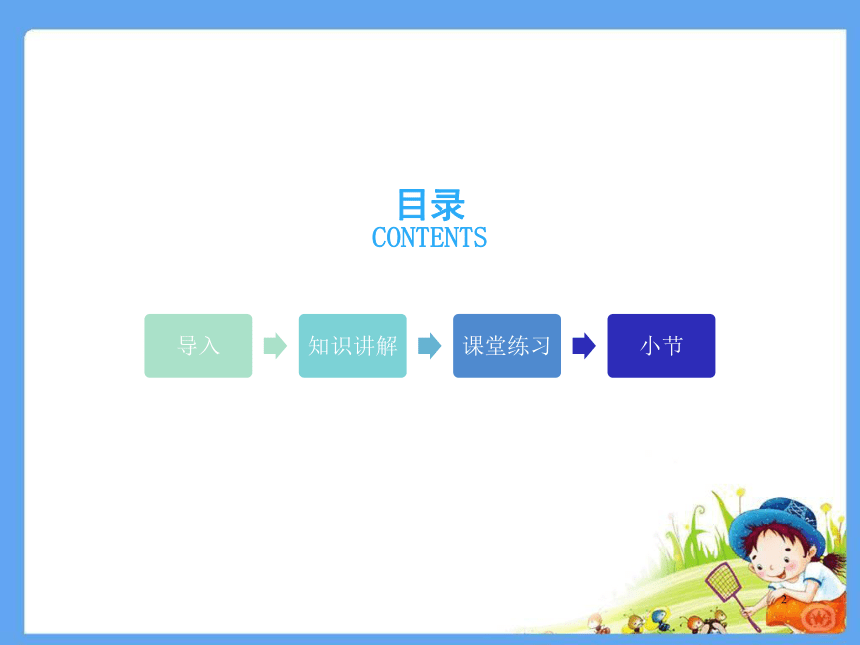 目录
CONTENTS

导入

知识讲解

课堂练习

小节